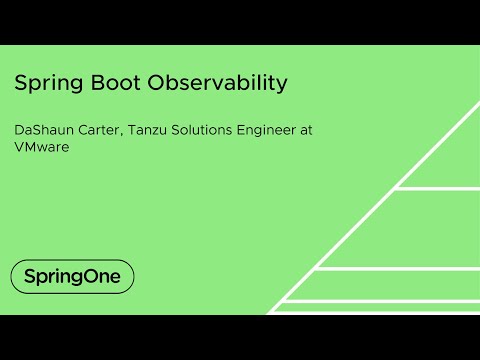 Spring Boot Observability

DaShaun Carter, Tanzu Solutions Engineer at VMware

SpringOne